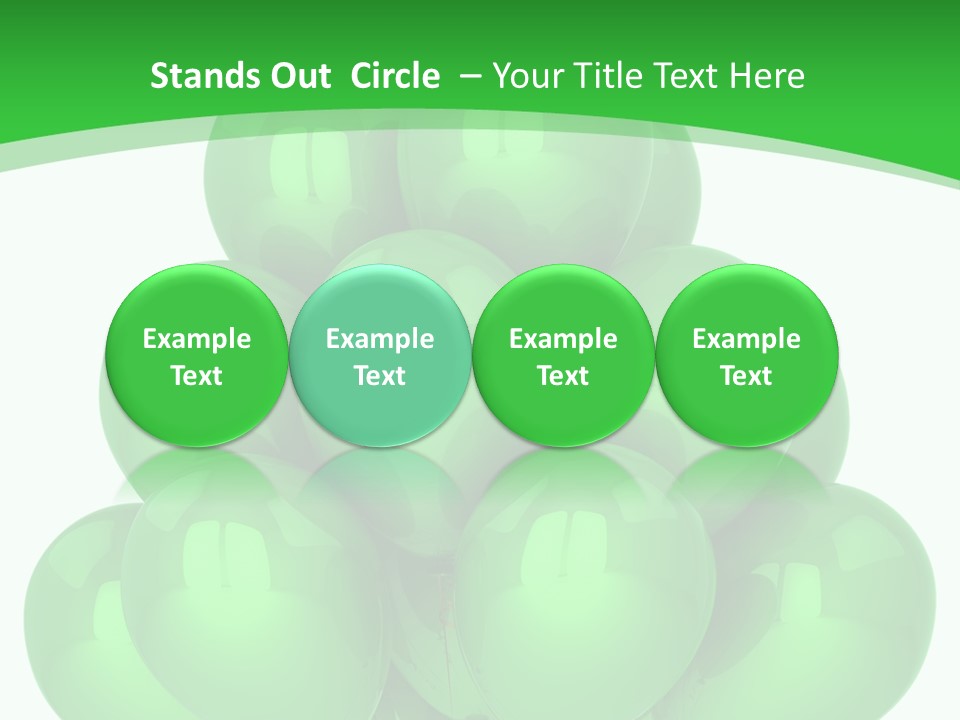 Stands Out  Circle  – Your Title Text Here

Example Text

Example Text

Example Text

Example Text